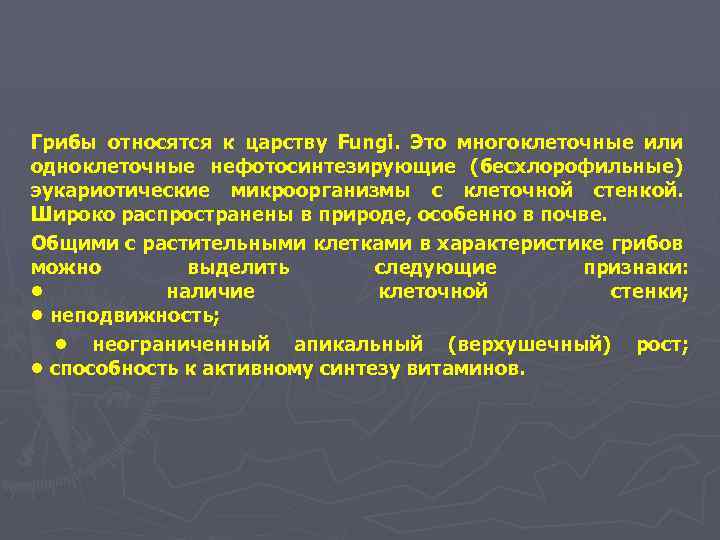 Грибы относятся к царству Fungi. Это многоклеточные или одноклеточные нефотосинтезирующие (бесхлорофильные) эукариотические микроорганизмы с клеточной стенкой. Широко распространены в природе, особенно в почве.

Общими с растительными клетками в характеристике грибов можно выделить следующие признаки:
• наличие клеточной стенки;
• неподвижность;
• неограниченный апикальный (верхушечный) рост;
• способность к активному синтезу витаминов.